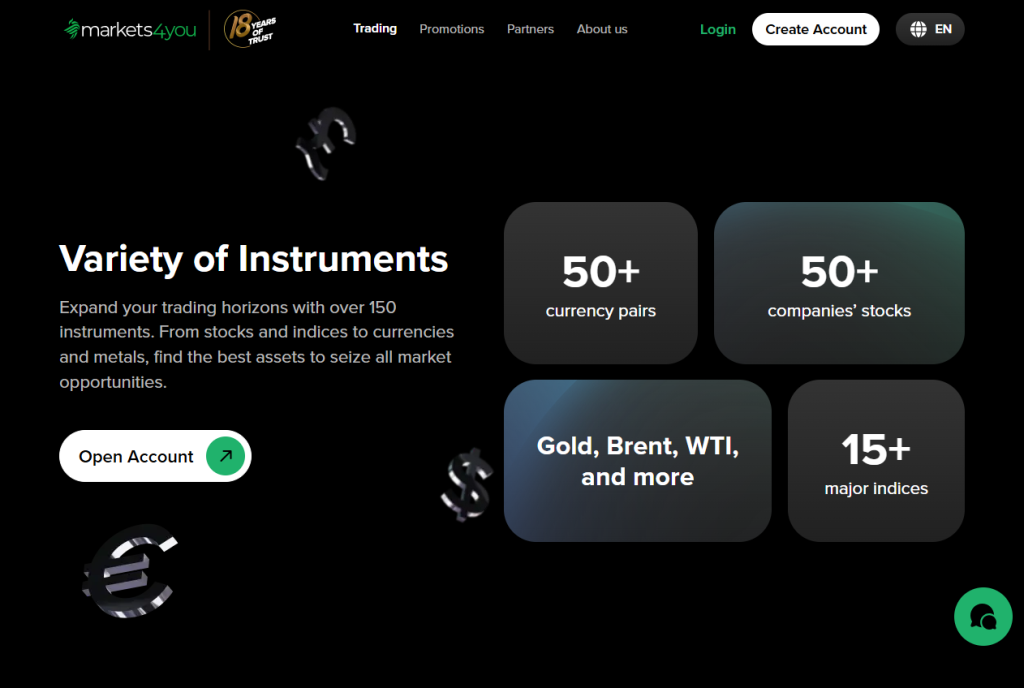 markets4you 18 YEARS OF TRUST

Trading Promotions Partners About us

Login Create Account EN

Variety of Instruments

Expand your trading horizons with over 150 instruments. From stocks and indices to currencies and metals, find the best assets to seize all market opportunities.

Open Account

50+
currency pairs

50+
companies' stocks

Gold, Brent, WTI, and more

15+
major indices